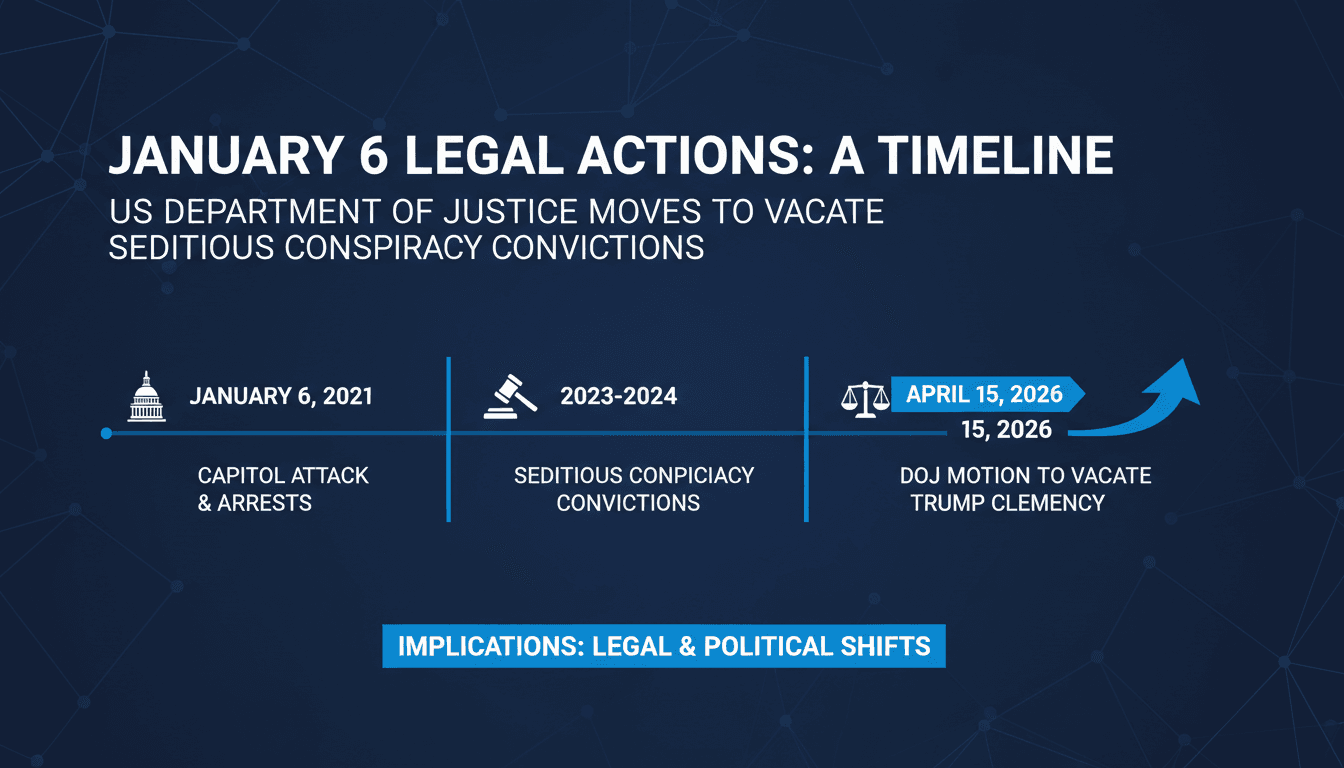 JANUARY 6 LEGAL ACTIONS: A TIMELINE

US DEPARTMENT OF JUSTICE MOVES TO VACATE SEDITIOUS CONSPIRACY CONVICTIONS

JANUARY 6, 2021

CAPITOL ATTACK & ARRESTS

2023-2024

SEDITIOUS CONPICIACY CONVICTIONS

APRIL 15, 2026

15, 2026

DOJ MOTION TO VACATE TRUMP CLEMENCY

IMPLICATIONS: LEGAL & POLITICAL SHIFTS